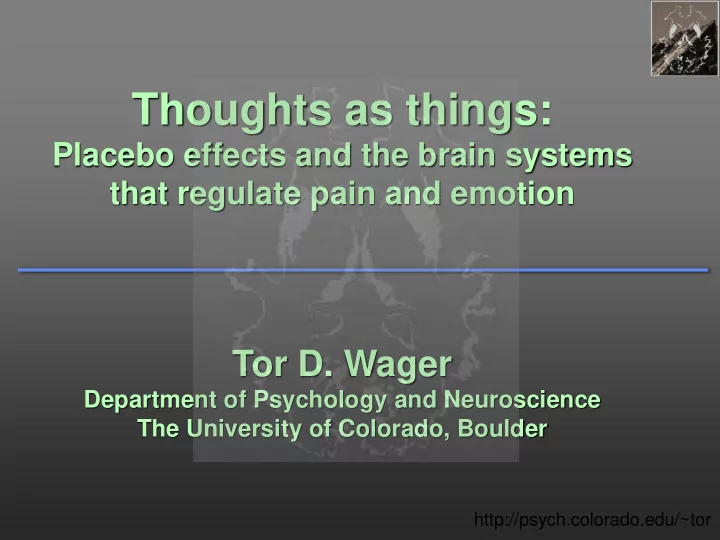 Thoughts as things:
Placebo effects and the brain systems that regulate pain and emotion

Tor D. Wager
Department of Psychology and Neuroscience
The University of Colorado, Boulder

http://psych.colorado.edu/~tor